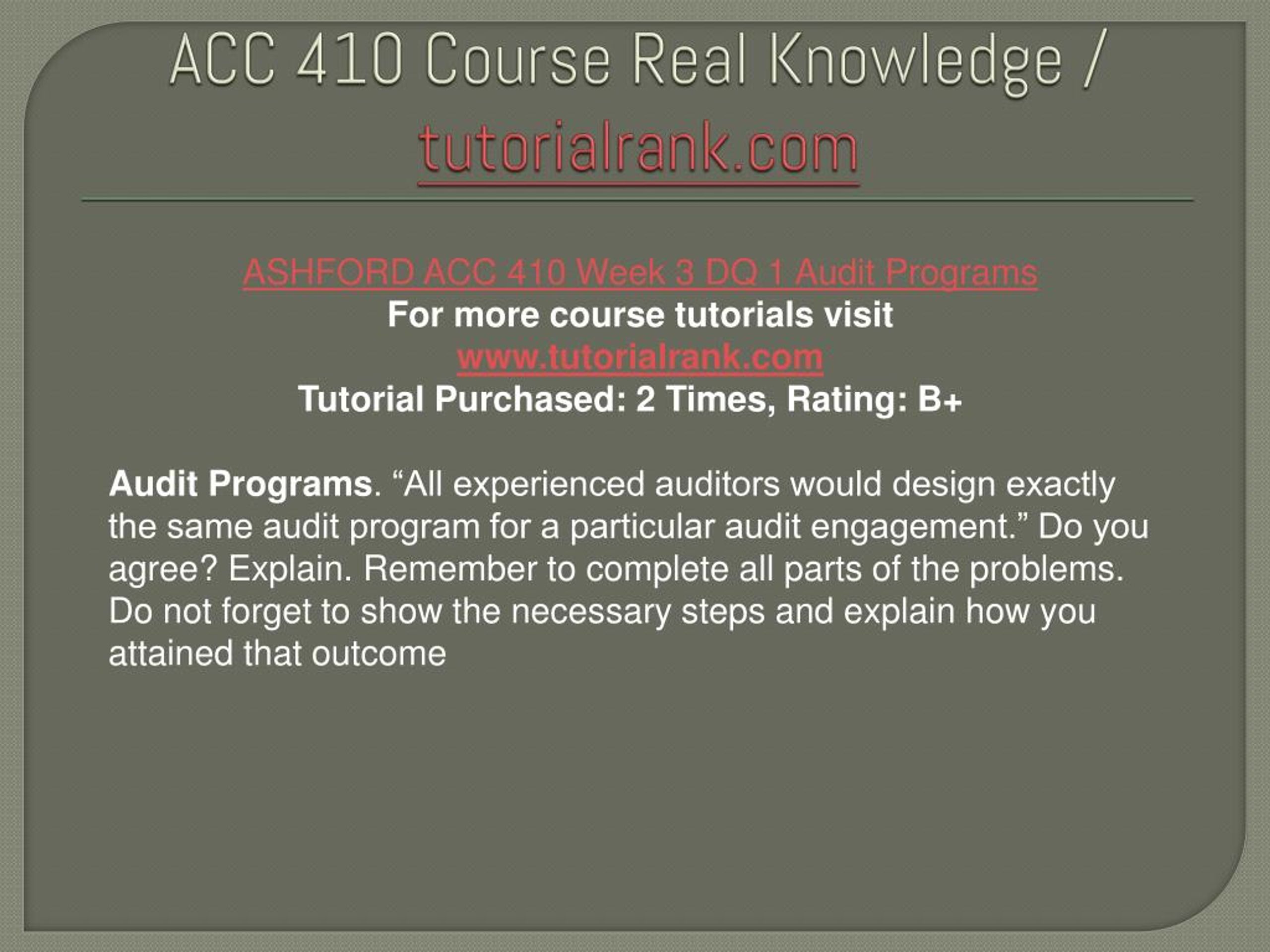 ACC 410 Course Real Knowledge / tutorialrank.com

ASHFORD ACC 410 Week 3 DQ 1 Audit Programs
For more course tutorials visit
www.tutorialrank.com
Tutorial Purchased: 2 Times, Rating: B+

Audit Programs. “All experienced auditors would design exactly the same audit program for a particular audit engagement.” Do you agree? Explain. Remember to complete all parts of the problems. Do not forget to show the necessary steps and explain how you attained that outcome